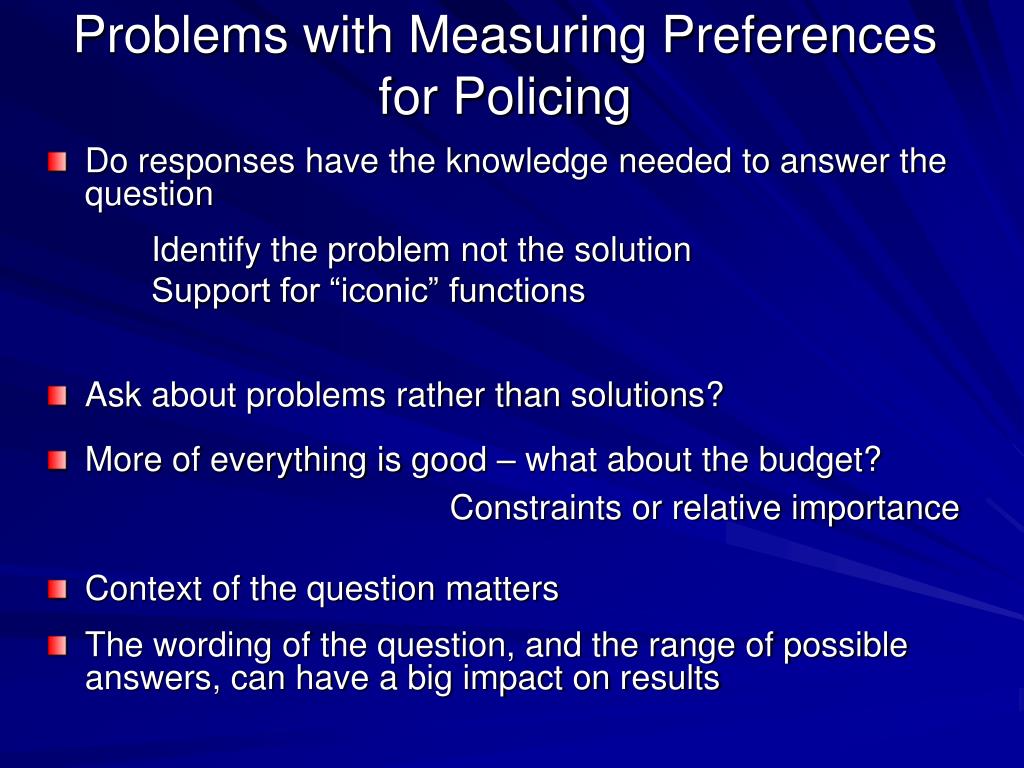 Problems with Measuring Preferences for Policing

Do responses have the knowledge needed to answer the question

Identify the problem not the solution
Support for “iconic” functions

Ask about problems rather than solutions?

More of everything is good – what about the budget?

Constraints or relative importance

Context of the question matters

The wording of the question, and the range of possible answers, can have a big impact on results